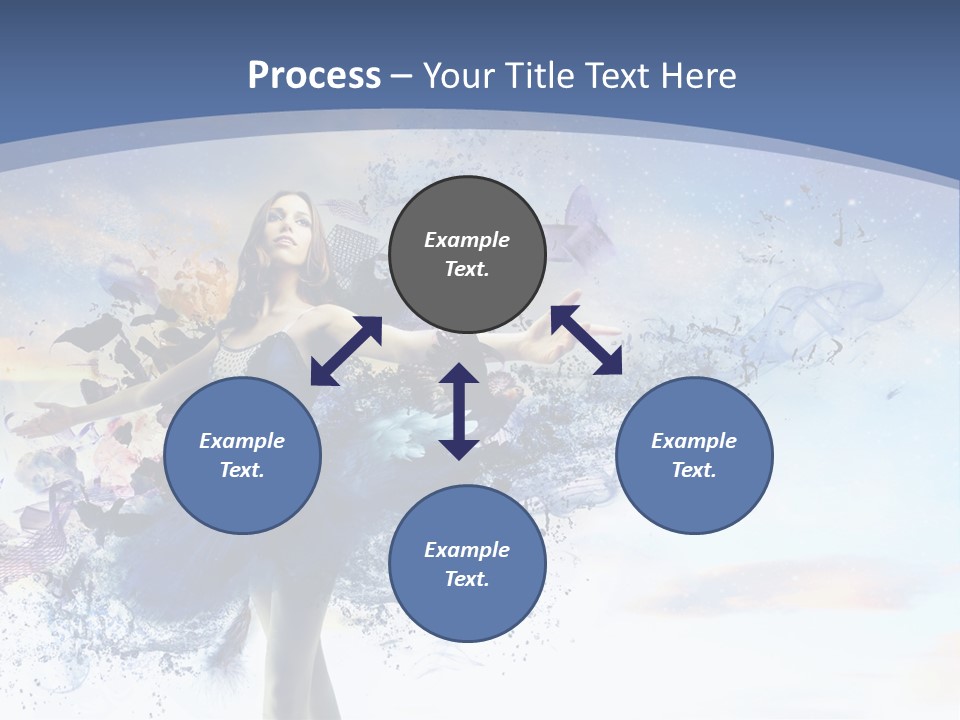 Process – Your Title Text Here

Example Text.

Example Text.

Example Text.

Example Text.